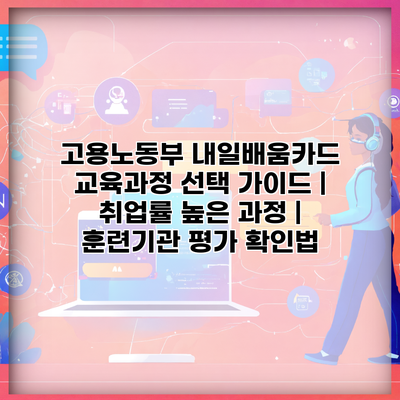 고용노동부 내일배움카드 교육과정 선택 가이드 | 취업률 높은 과정 | 훈련기관 평가 확인법